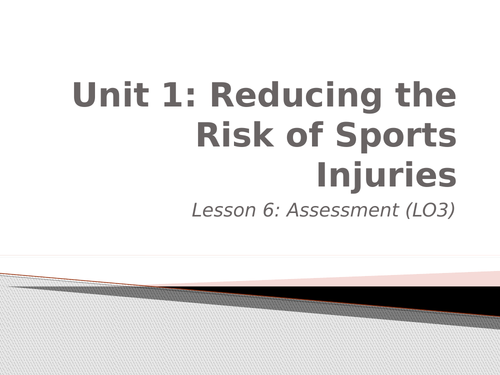 Unit 1: Reducing the Risk of Sports Injuries

Lesson 6: Assessment (LO3)